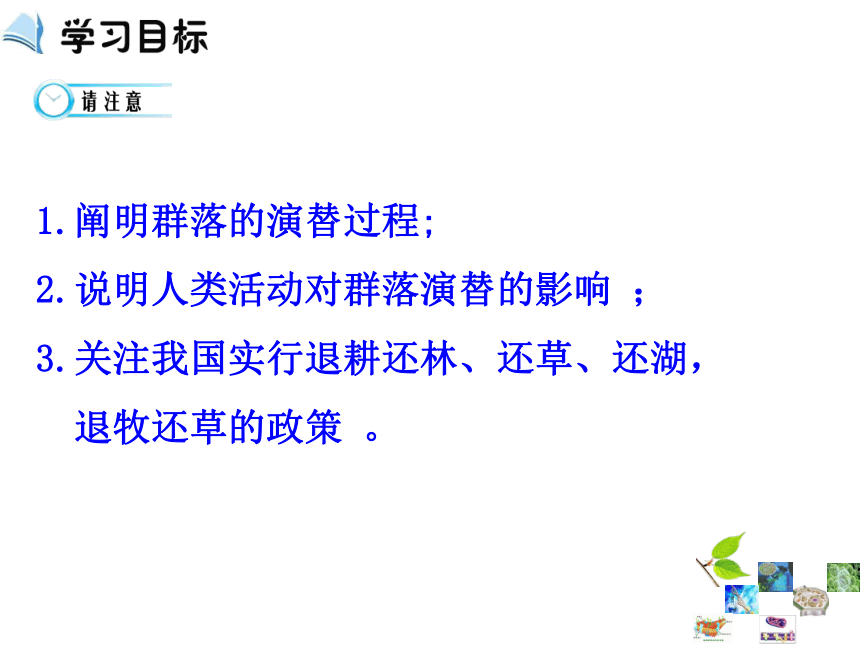 学习目标

请注意

1.阐明群落的演替过程;

2.说明人类活动对群落演替的影响 ;

3.关注我国实行退耕还林、还草、还湖，退牧还草的政策 。